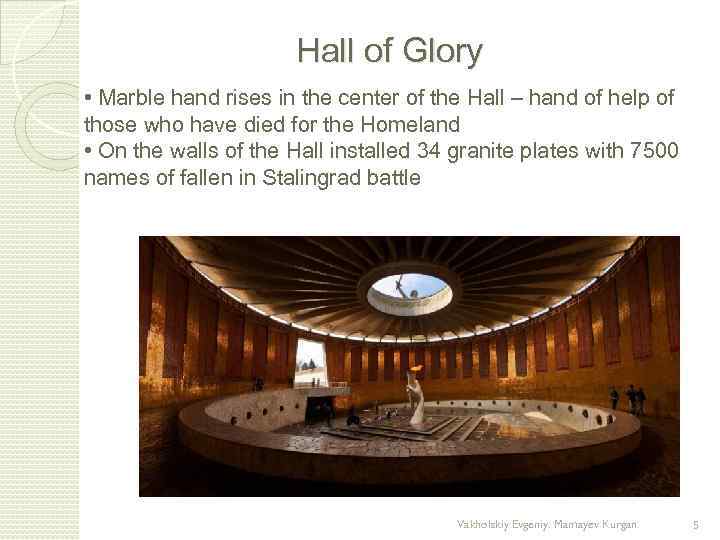 Hall of Glory

• Marble hand rises in the center of the Hall – hand of help of those who have died for the Homeland

• On the walls of the Hall installed 34 granite plates with 7500 names of fallen in Stalingrad battle

Vakholskiy Evgeniy. Mamayev Kurgan. 5